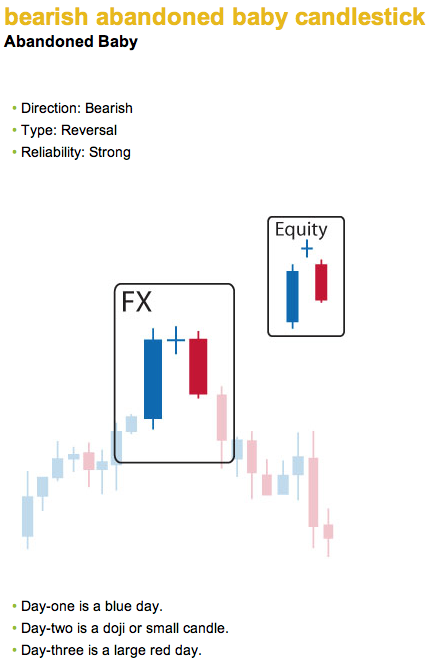 bearish abandoned baby candlestick
Abandoned Baby

• Direction: Bearish
• Type: Reversal
• Reliability: Strong

Equity

FX

• Day-one is a blue day.
• Day-two is a doji or small candle.
• Day-three is a large red day.